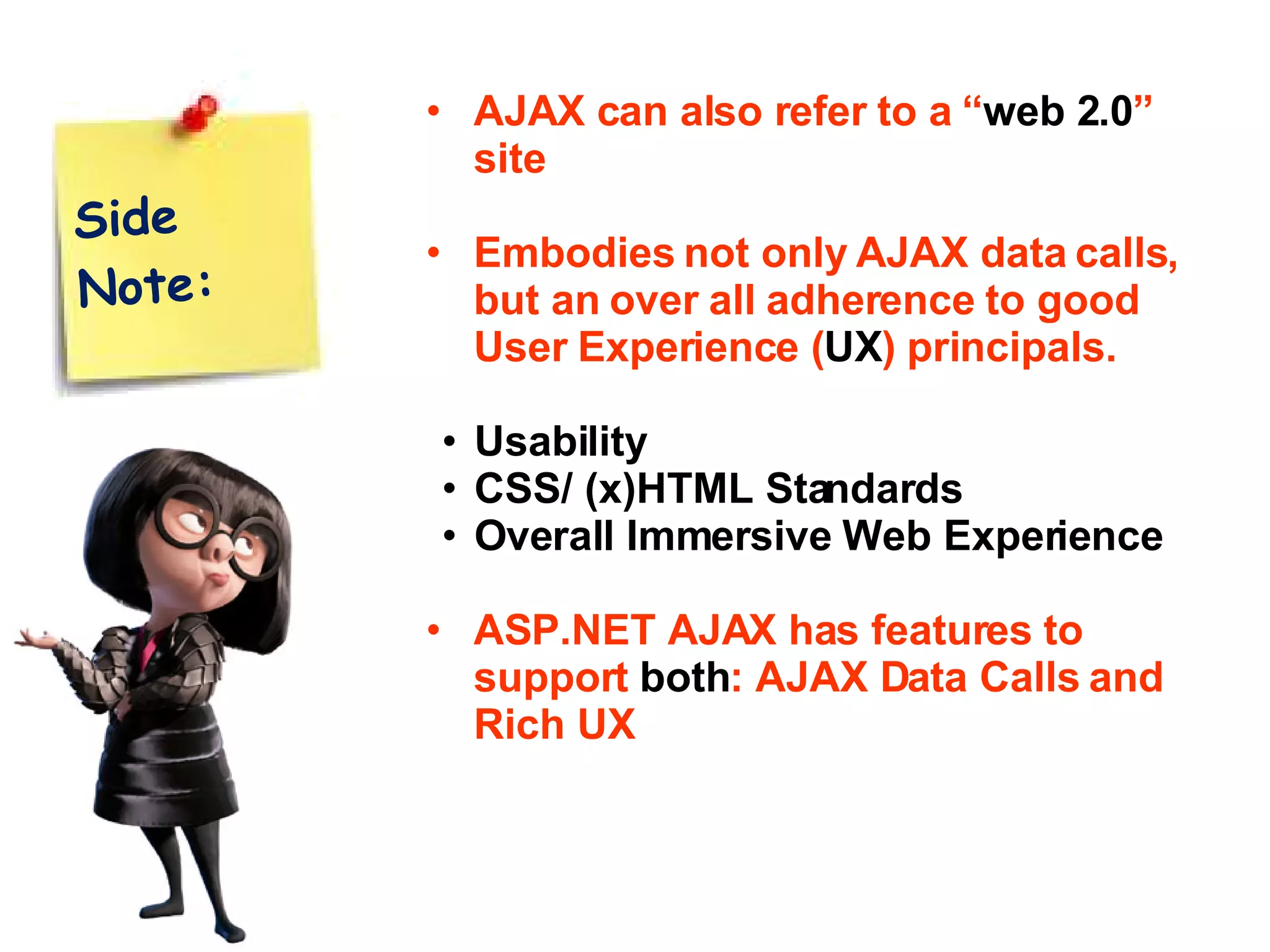 Side Note:

• AJAX can also refer to a “web 2.0” site

• Embodies not only AJAX data calls, but an over all adherence to good User Experience (UX) principals.

• Usability
• CSS/ (x)HTML Standards
• Overall Immersive Web Experience

• ASP.NET AJAX has features to support both: AJAX Data Calls and Rich UX